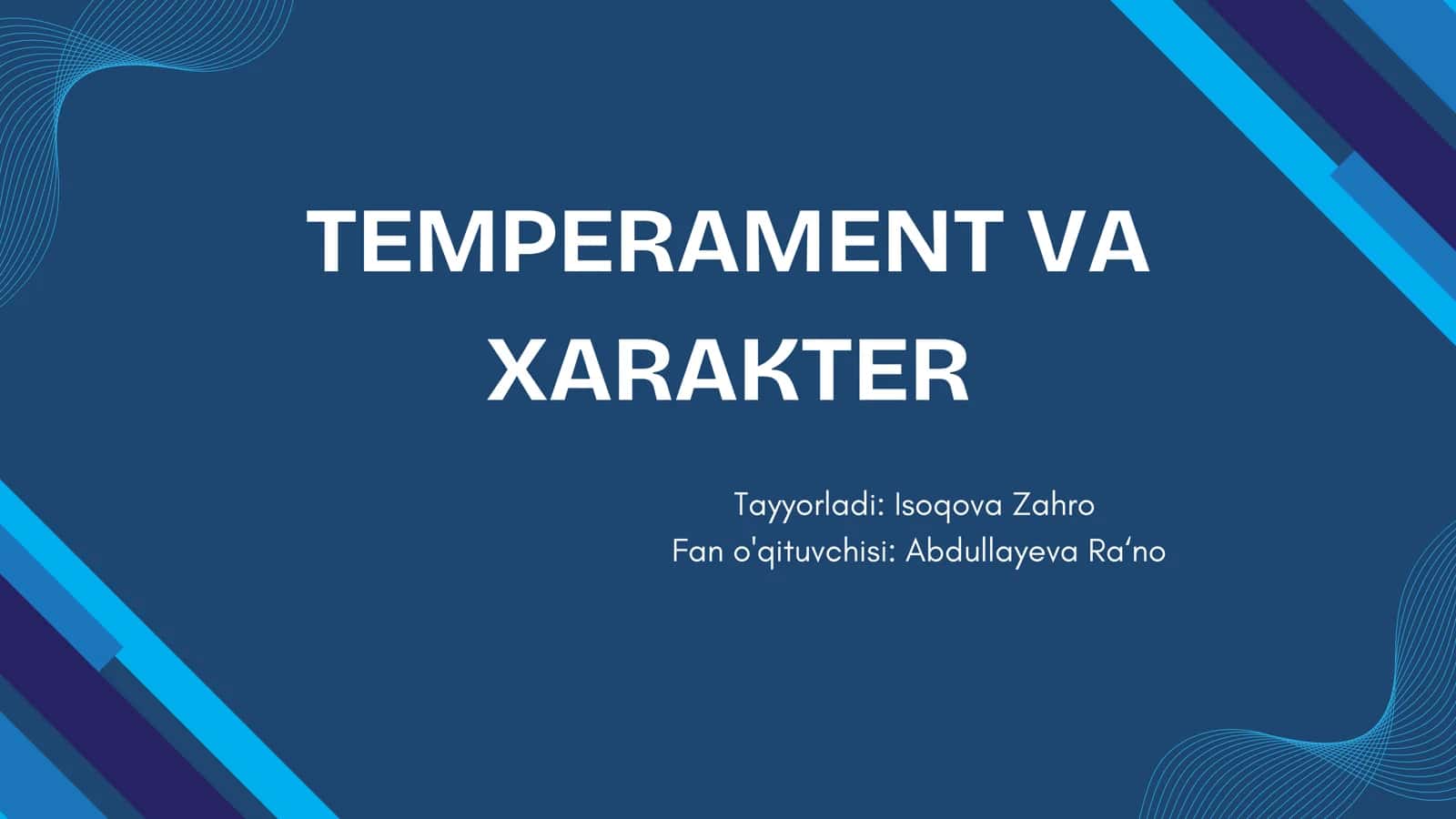 TEMPERAMENT VA XARAKTER

Tayyorladi: Isoqova Zahro
Fan o'qituvchisi: Abdullayeva Ra‘no